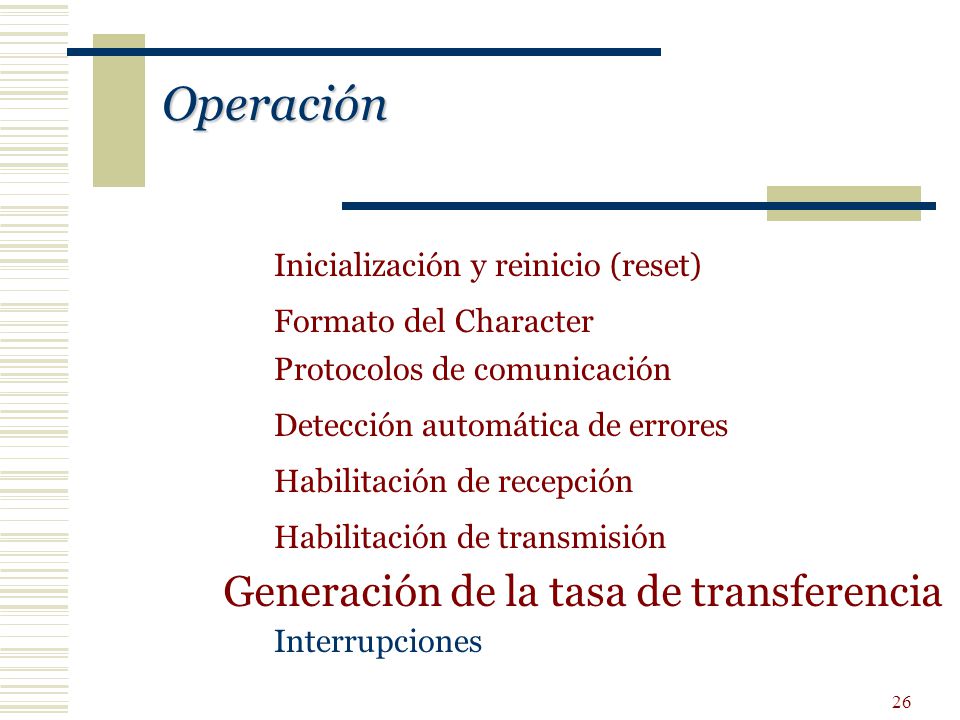 Operación

Inicialización y reinicio (reset)

Formato del Character

Protocolos de comunicación

Detección automática de errores

Habilitación de recepción

Habilitación de transmisión

Generación de la tasa de transferencia

Interrupciones

26